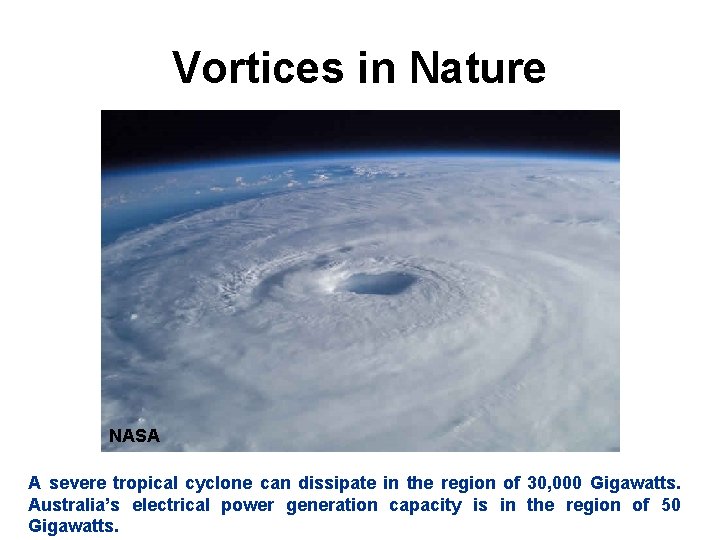 Vortices in Nature

NASA

A severe tropical cyclone can dissipate in the region of 30,000 Gigawatts. Australia's electrical power generation capacity is in the region of 50 Gigawatts.